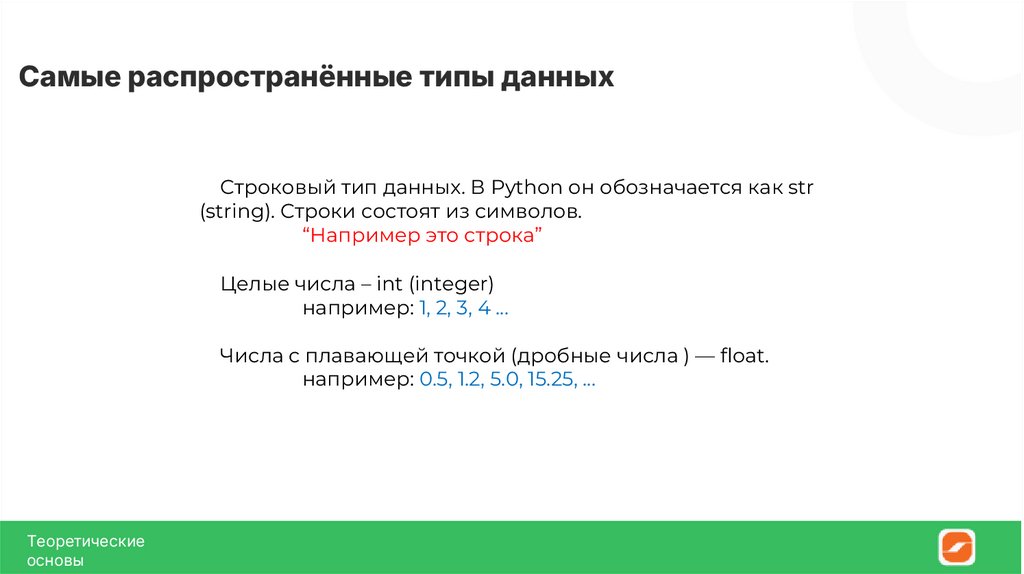 Самые распространённые типы данных

Строковый тип данных. В Python он обозначается как str (string). Строки состоят из символов.
“Например это строка”

Целые числа – int (integer)
например: 1, 2, 3, 4 ...

Числа с плавающей точкой (дробные числа ) — float.
например: 0.5, 1.2, 5.0, 15.25, ...

Теоретические основы